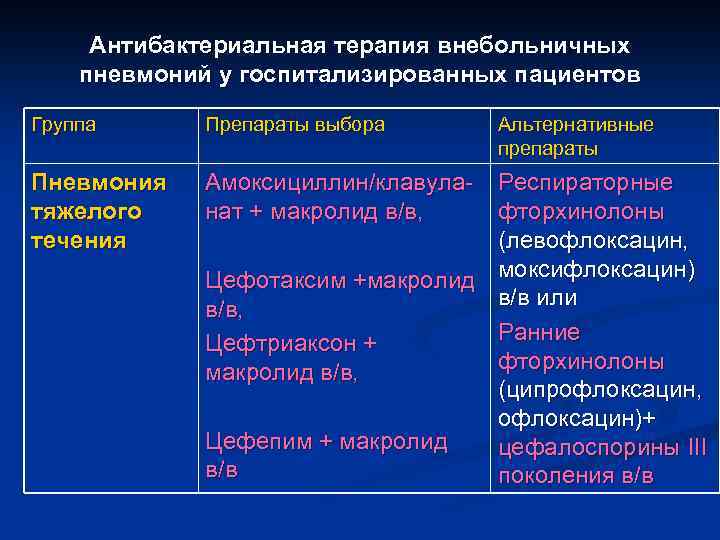 Антибактериальная терапия внебольничных пневмоний у госпитализированных пациентов

| Группа | Препараты выбора | Альтернативные препараты |
|---|---|---|
| Пневмония тяжелого течения | Амоксициллин/клавуланат + макролид в/в, Цефотаксим +макролид в/в, Цефтриаксон + макролид в/в, Цефепим + макролид в/в | Респираторные фторхинолоны (левофлоксацин, моксифлоксацин) в/в или Ранние фторхинолоны (ципрофлоксацин, офлоксацин)+ цефалоспорины III поколения в/в |